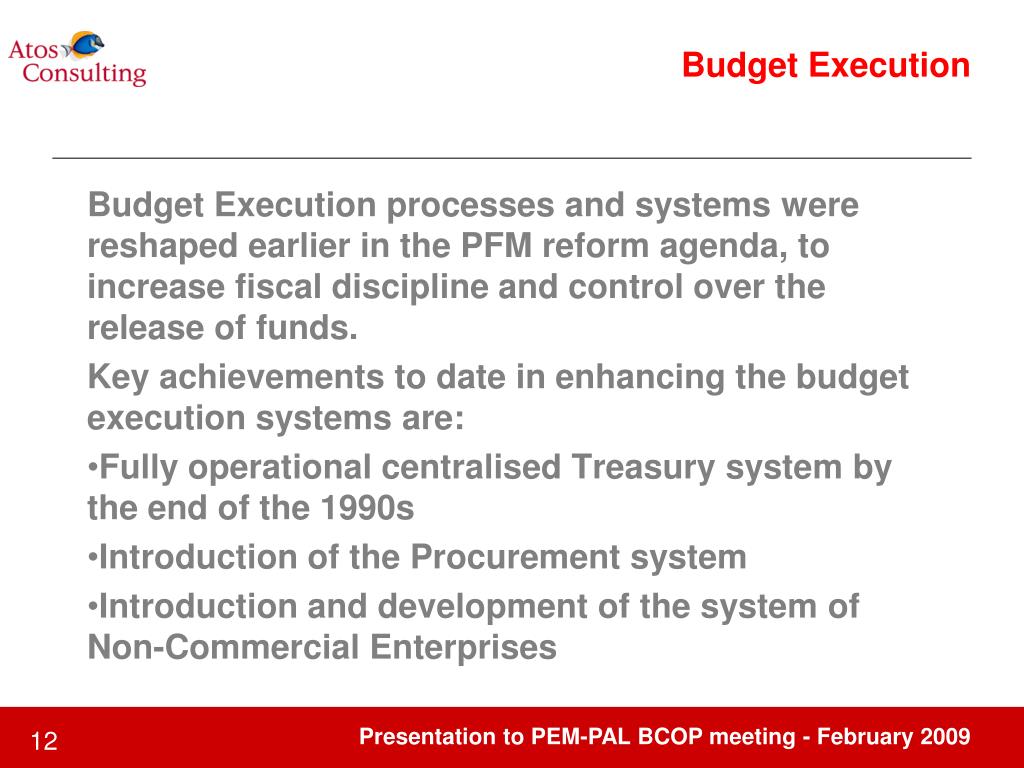 Atos Consulting

Budget Execution

Budget Execution processes and systems were reshaped earlier in the PFM reform agenda, to increase fiscal discipline and control over the release of funds.

Key achievements to date in enhancing the budget execution systems are:

•Fully operational centralised Treasury system by the end of the 1990s

•Introduction of the Procurement system

•Introduction and development of the system of Non-Commercial Enterprises

12

Presentation to PEM-PAL BCOP meeting - February 2009